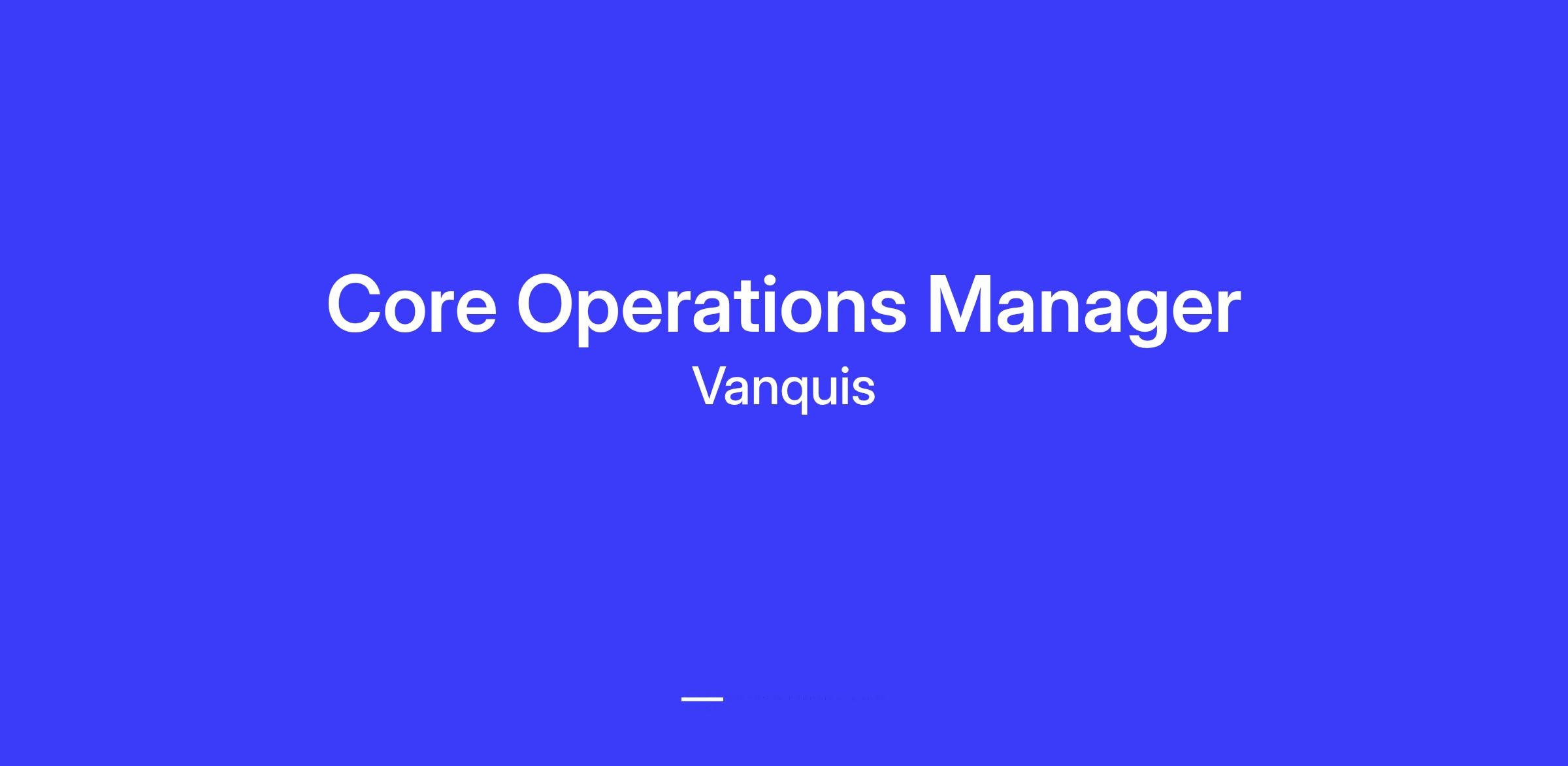 Core Operations Manager
Vanquis